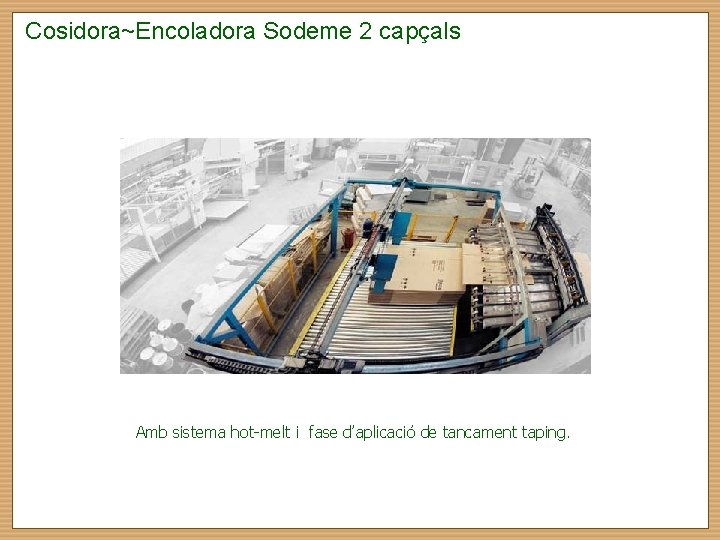 Cosidora~Encoladora Sodeme 2 capçals

Amb sistema hot-melt i fase d'aplicació de tancament taping.